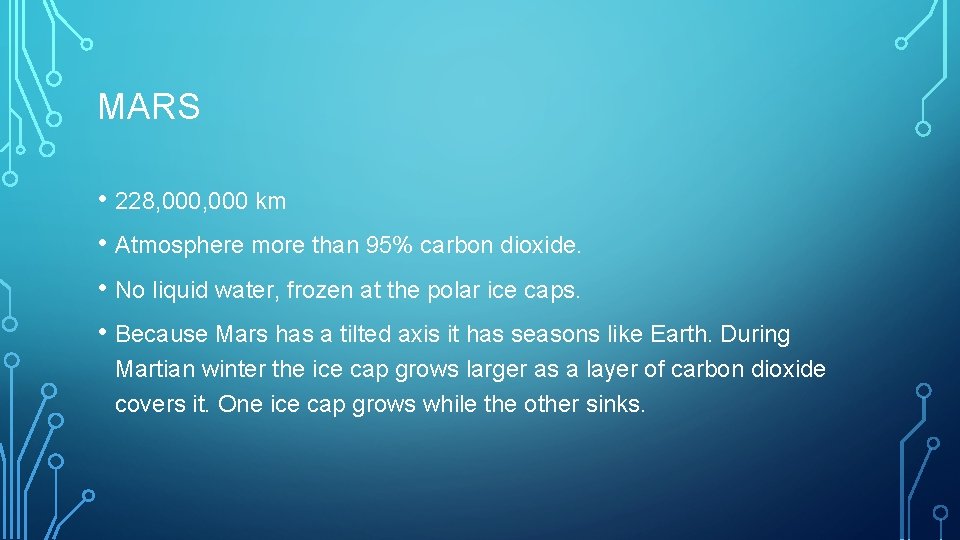 MARS

• 228,000,000 km

• Atmosphere more than 95% carbon dioxide.

• No liquid water, frozen at the polar ice caps.

• Because Mars has a tilted axis it has seasons like Earth. During Martian winter the ice cap grows larger as a layer of carbon dioxide covers it. One ice cap grows while the other sinks.